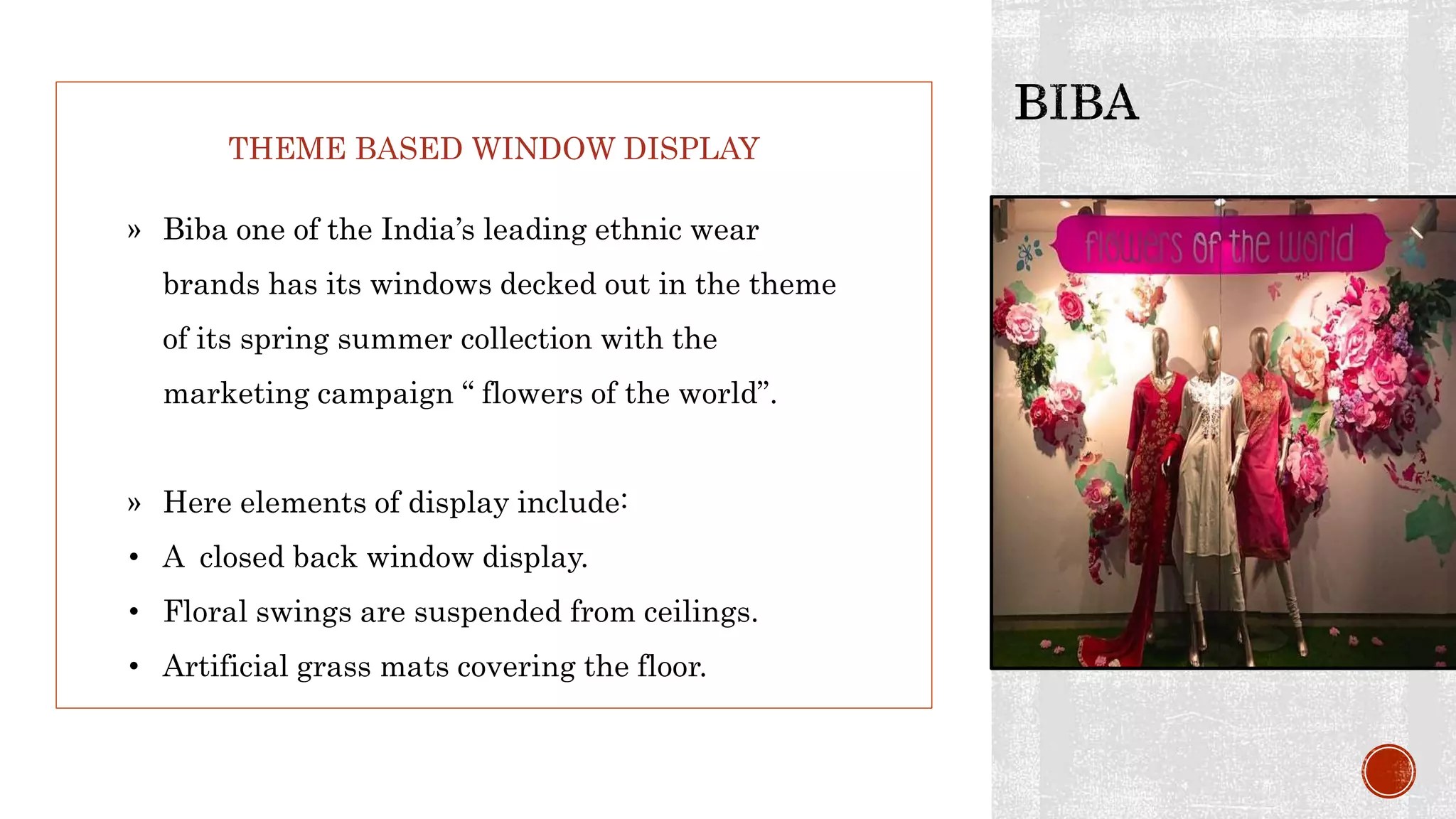 THEME BASED WINDOW DISPLAY

» Biba one of the India’s leading ethnic wear brands has its windows decked out in the theme of its spring summer collection with the marketing campaign “ flowers of the world”.

» Here elements of display include:
• A closed back window display.
• Floral swings are suspended from ceilings.
• Artificial grass mats covering the floor.

BIBA

flowers of the world